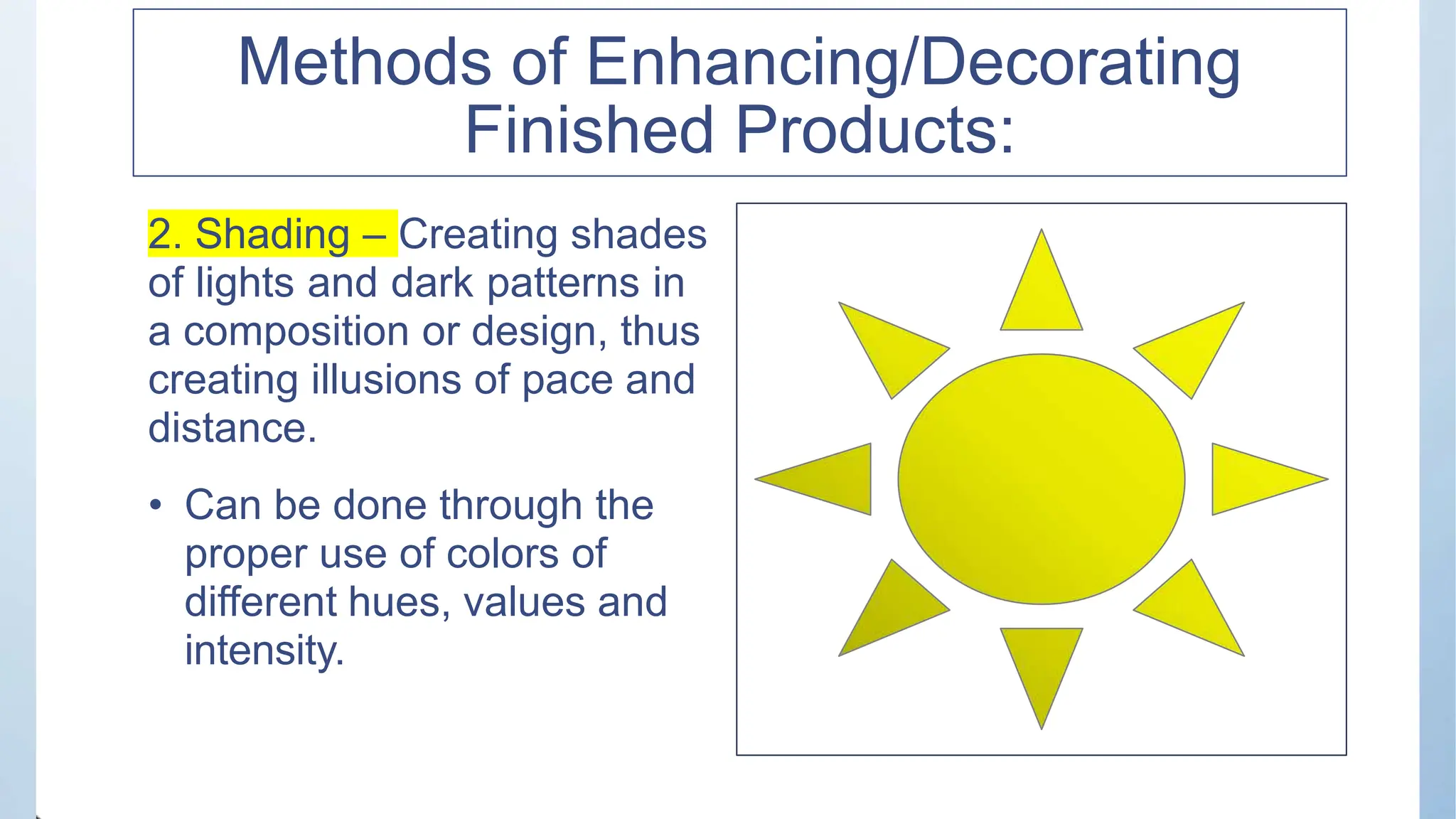 Methods of Enhancing/Decorating Finished Products:

2. Shading – Creating shades of lights and dark patterns in a composition or design, thus creating illusions of pace and distance.

• Can be done through the proper use of colors of different hues, values and intensity.